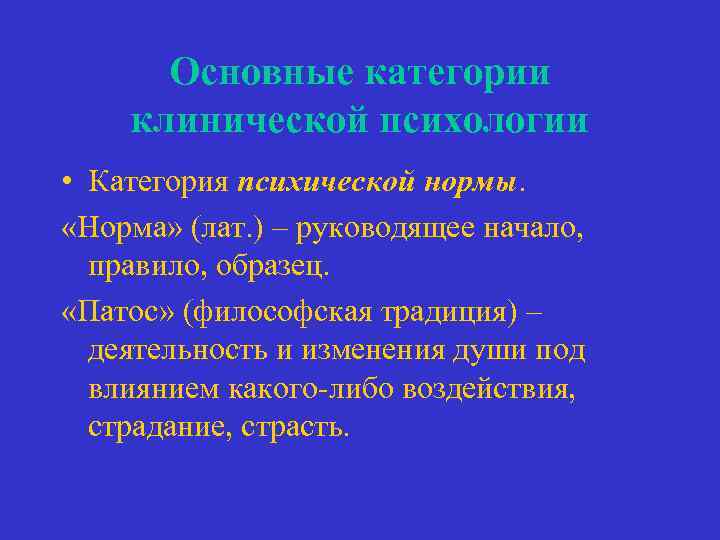 Основные категории клинической психологии

• Категория психической нормы.

«Норма» (лат.) – руководящее начало, правило, образец.

«Патос» (философская традиция) – деятельность и изменения души под влиянием какого-либо воздействия, страдание, страсть.